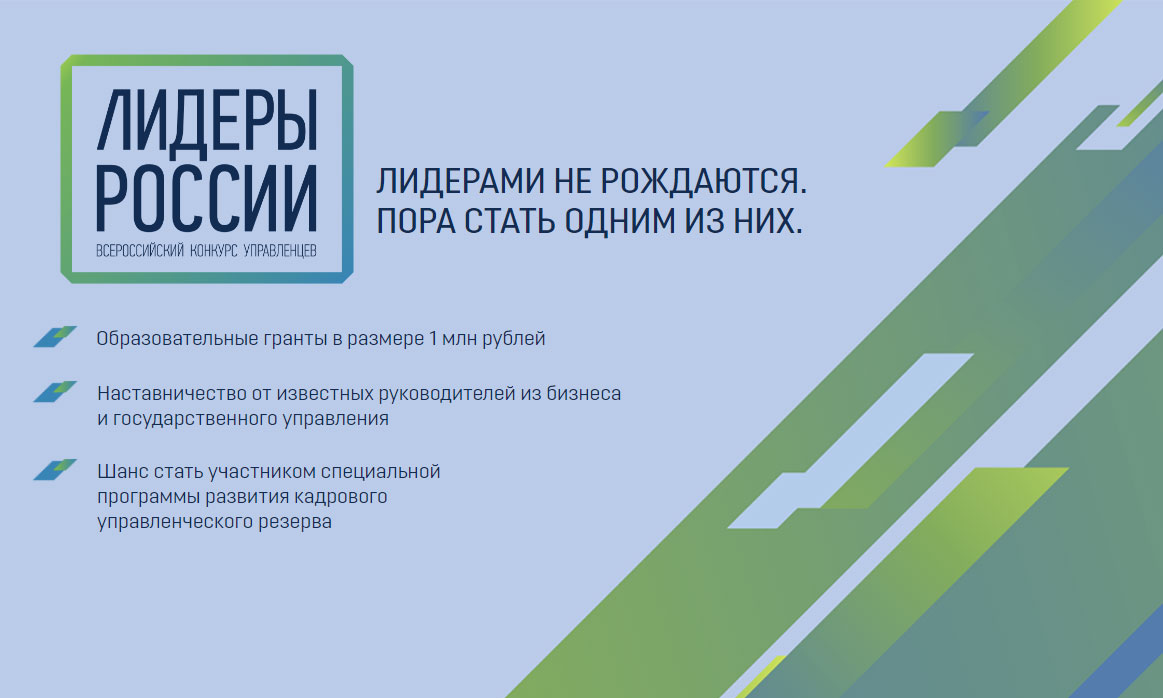 ЛИДЕРЫ РОССИИ
ВСЕРОССИЙСКИЙ КОНКУРС УПРАВЛЕНЦЕВ

ЛИДЕРАМИ НЕ РОЖДАЮТСЯ. ПОРА СТАТЬ ОДНИМ ИЗ НИХ.

Образовательные гранты в размере 1 млн рублей

Наставничество от известных руководителей из бизнеса и государственного управления

Шанс стать участником специальной программы развития кадрового управленческого резерва